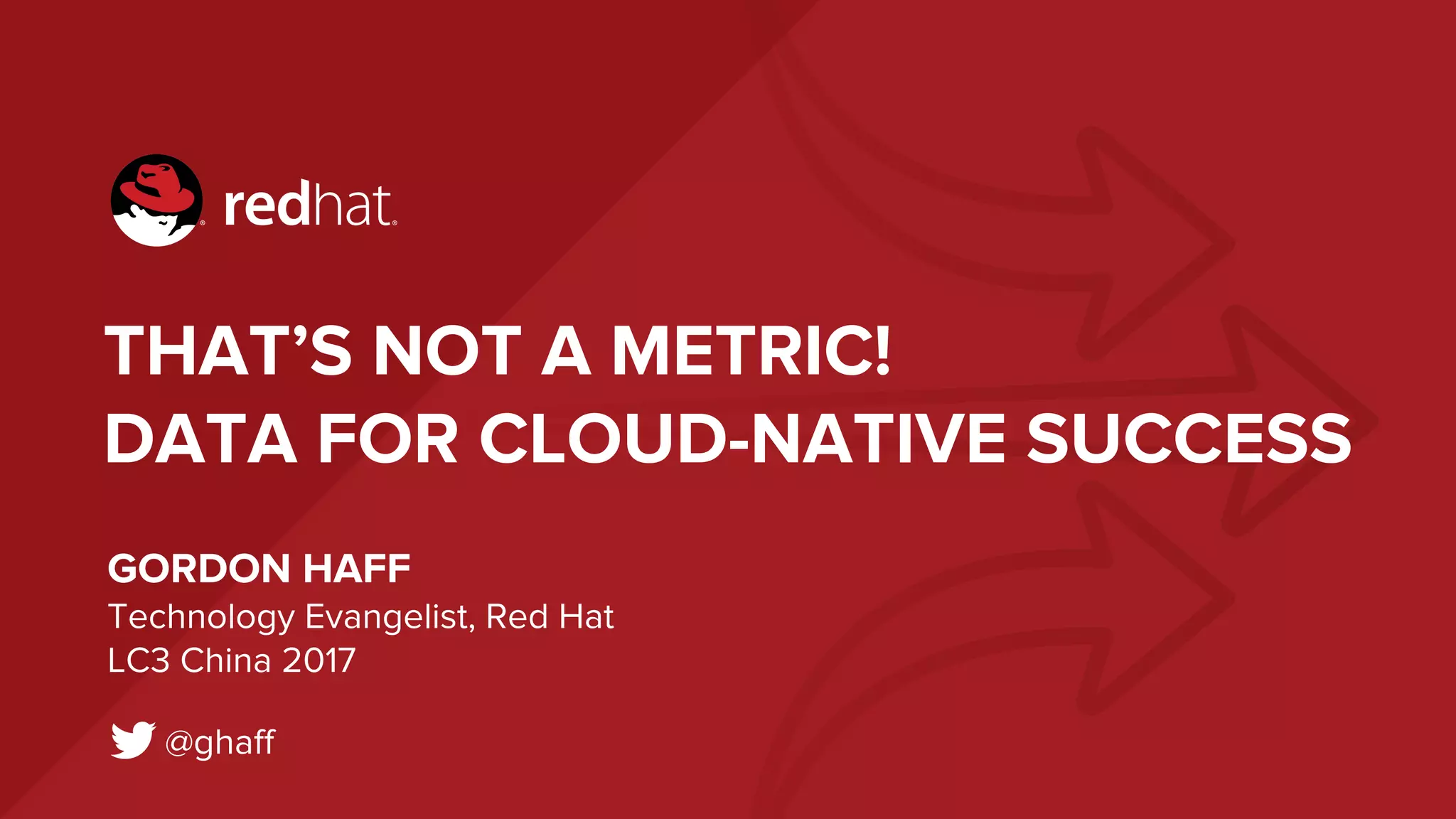 redhat.

THAT'S NOT A METRIC!
DATA FOR CLOUD-NATIVE SUCCESS

GORDON HAFF
Technology Evangelist, Red Hat
LC3 China 2017

@ghaff